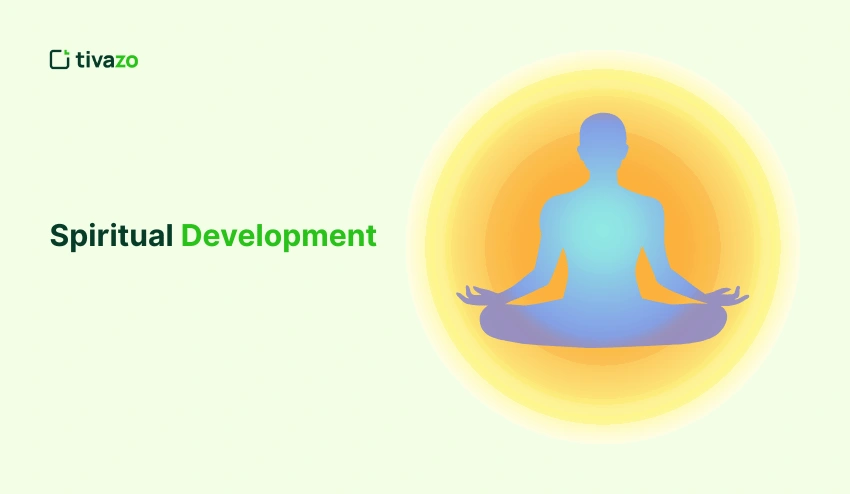 tivazo

Spiritual Development